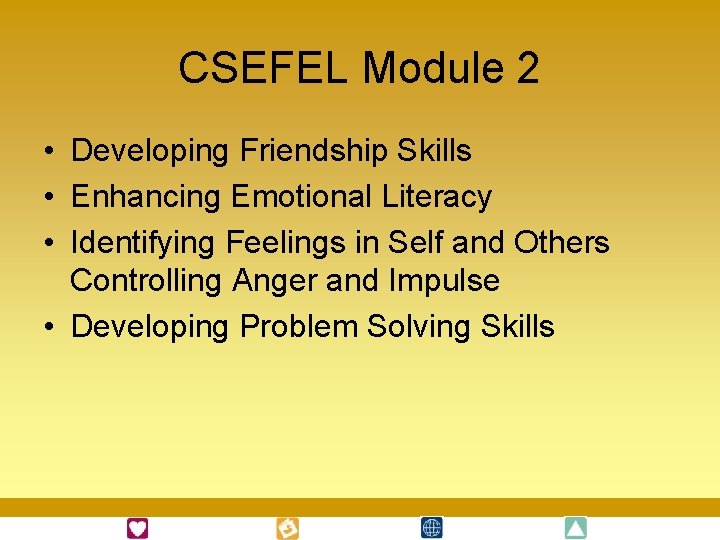 CSEFEL Module 2

• Developing Friendship Skills
• Enhancing Emotional Literacy
• Identifying Feelings in Self and Others Controlling Anger and Impulse
• Developing Problem Solving Skills